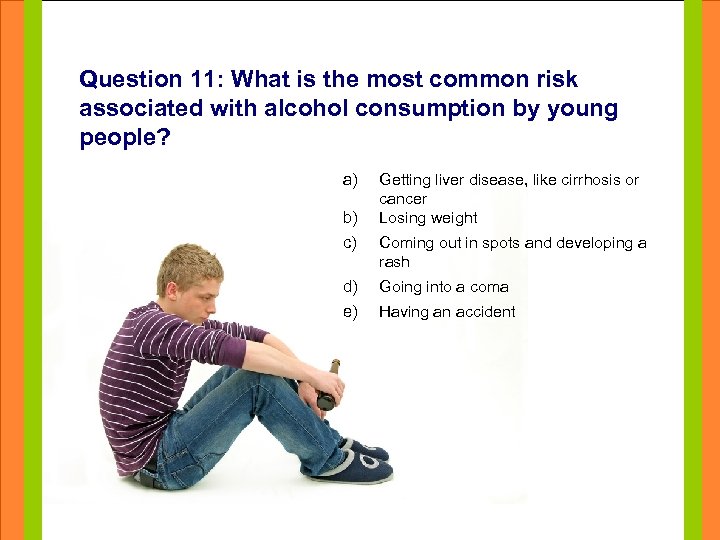 Question 11: What is the most common risk associated with alcohol consumption by young people?

a) Getting liver disease, like cirrhosis or cancer
b) Losing weight
c) Coming out in spots and developing a rash
d) Going into a coma
e) Having an accident